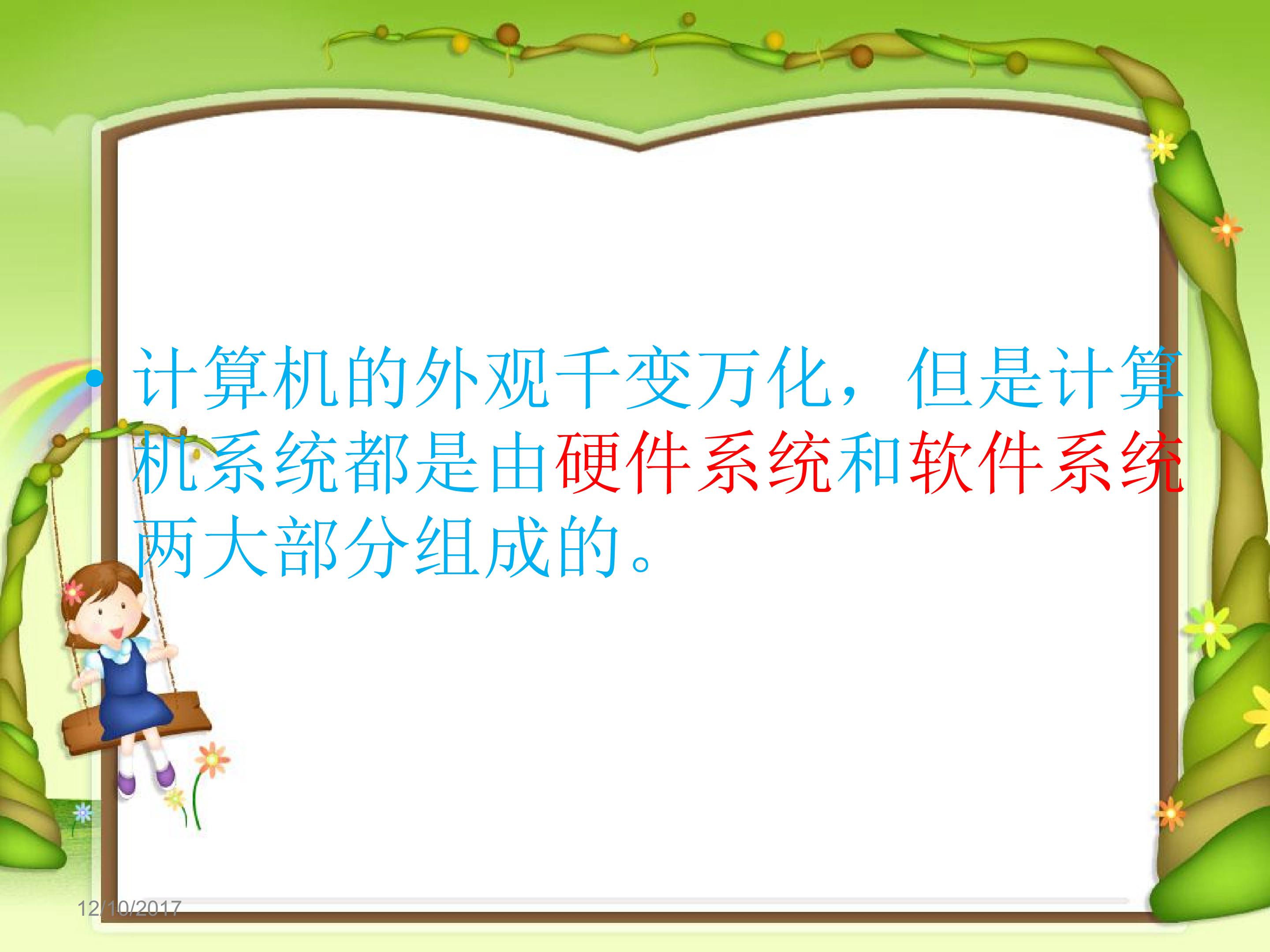 • 计算机的外观千变万化，但是计算机系统都是由硬件系统和软件系统两大部分组成的。

12/10/2017